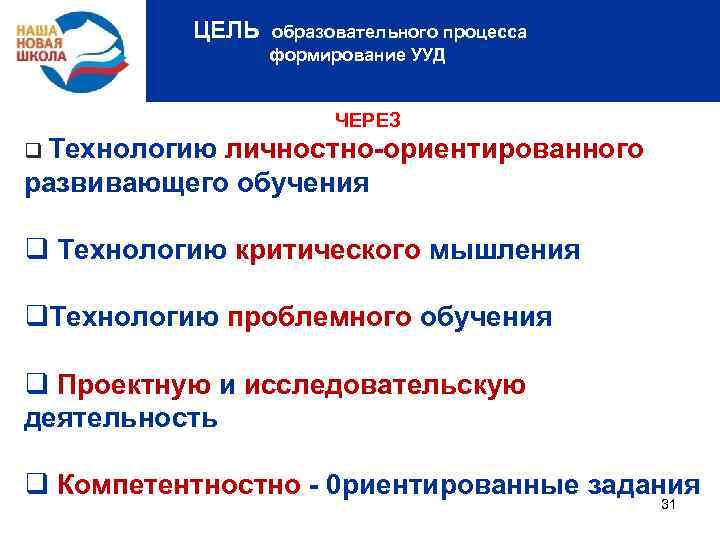 НАША НОВАЯ ШКОЛА

ЦЕЛЬ образовательного процесса формирование УУД

ЧЕРЕЗ

❑ Технологию личностно-ориентированного развивающего обучения

❑ Технологию критического мышления

❑Технологию проблемного обучения

❑ Проектную и исследовательскую деятельность

❑ Компетентностно - 0риентированные задания

31